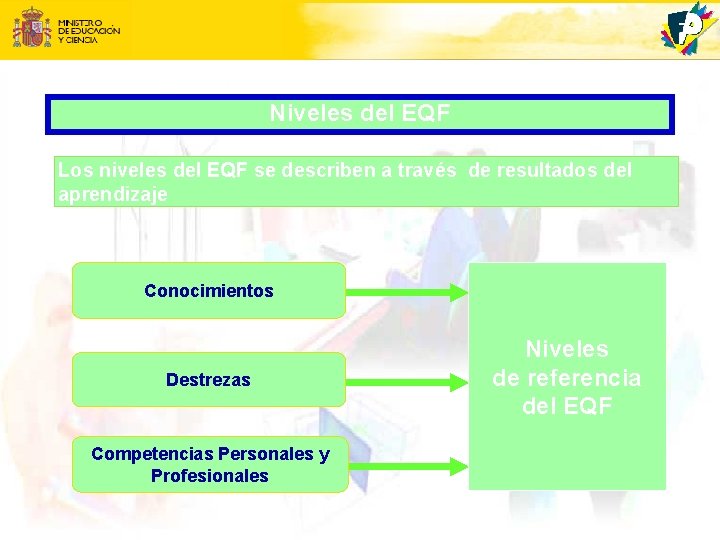 MINISTERIO DE EDUCACIÓN Y CIENCIA

Niveles del EQF

Los niveles del EQF se describen a través de resultados del aprendizaje

Conocimientos

Destrezas

Competencias Personales y Profesionales

Niveles de referencia del EQF